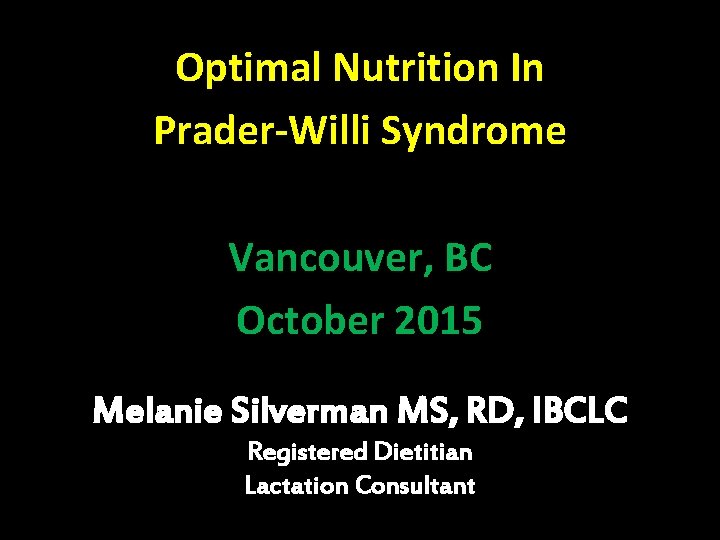 Optimal Nutrition In
Prader-Willi Syndrome

Vancouver, BC
October 2015

Melanie Silverman MS, RD, IBCLC
Registered Dietitian
Lactation Consultant